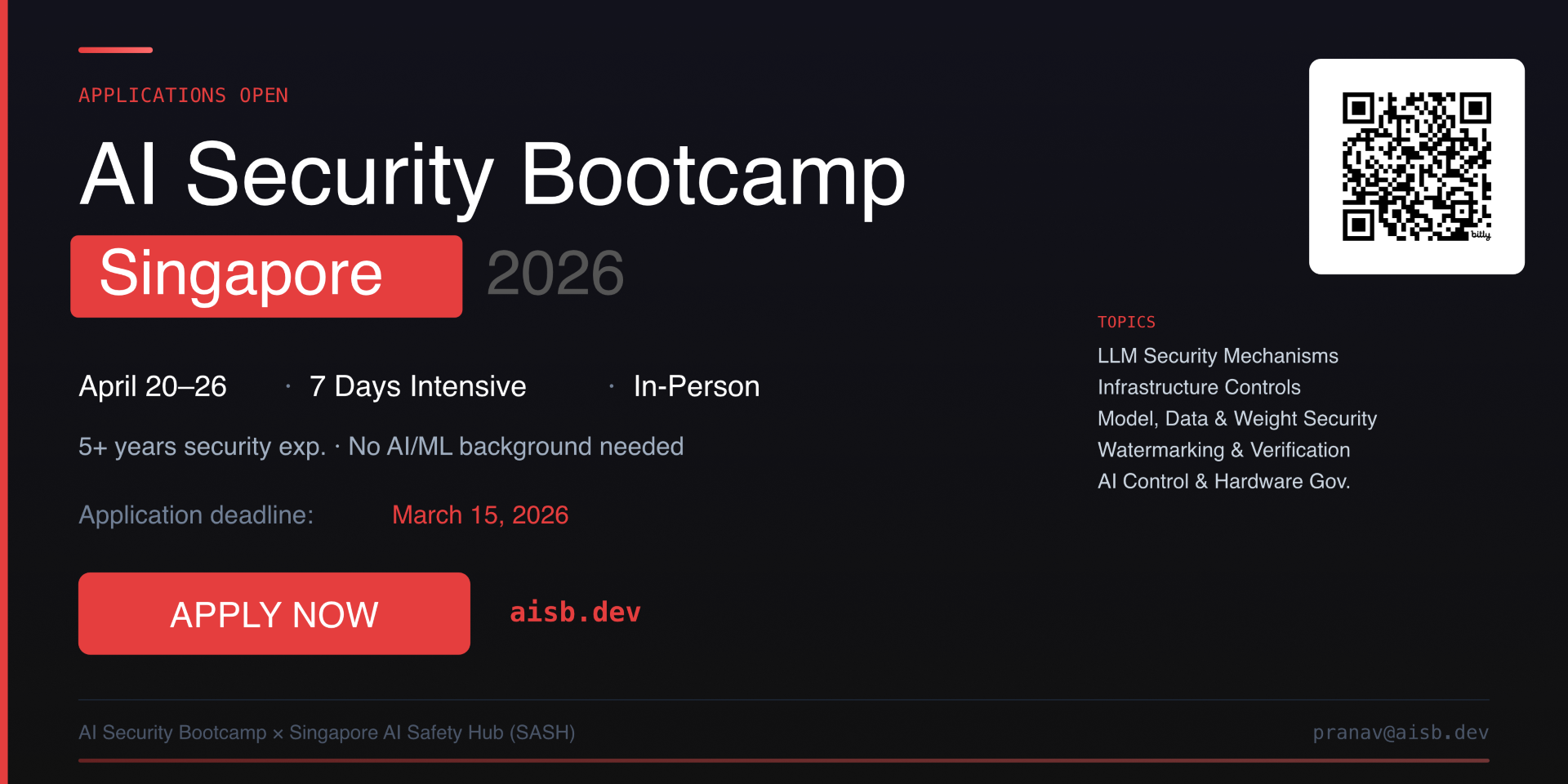 APPLICATIONS OPEN

AI Security Bootcamp

Singapore 2026

April 20–26 · 7 Days Intensive · In-Person

5+ years security exp. · No AI/ML background needed

Application deadline: March 15, 2026

APPLY NOW

aisb.dev

bitly

TOPICS

LLM Security Mechanisms
Infrastructure Controls
Model, Data & Weight Security
Watermarking & Verification
AI Control & Hardware Gov.

AI Security Bootcamp × Singapore AI Safety Hub (SASH)

pranav@aisb.dev